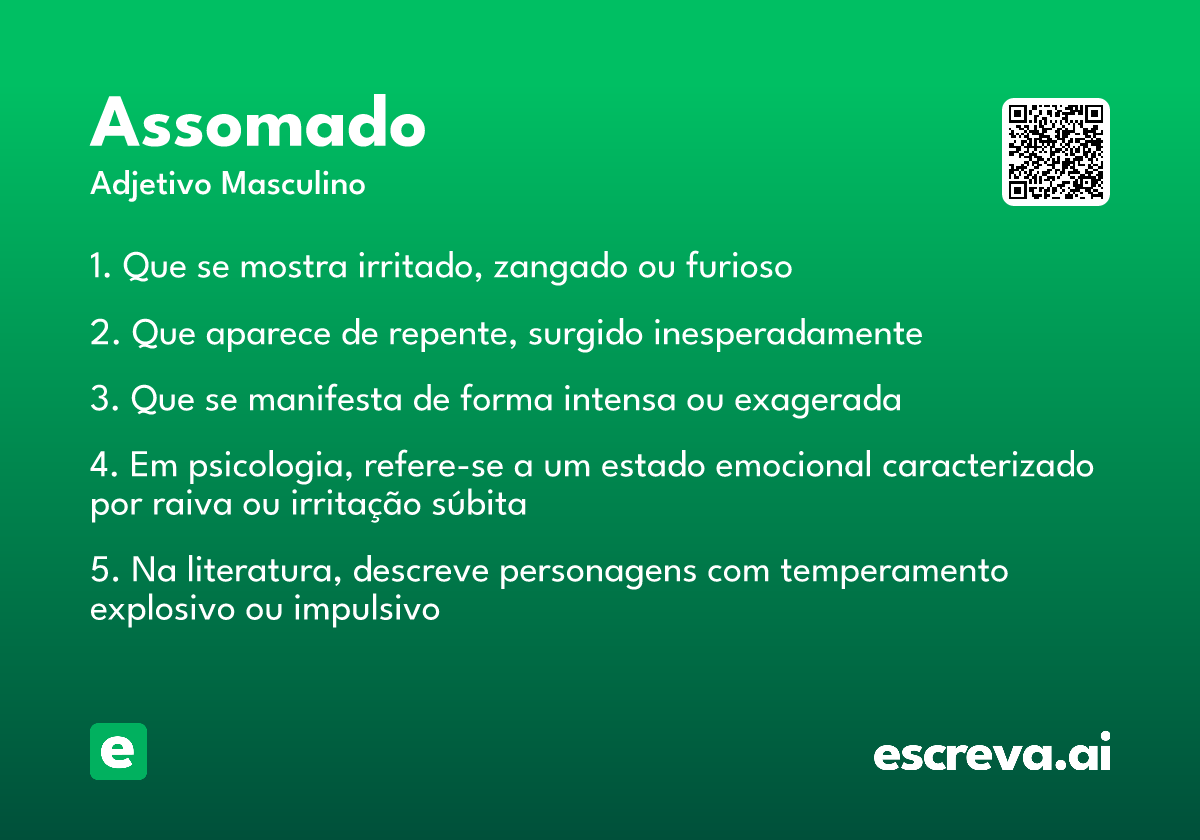 Assomado
Adjetivo Masculino

1. Que se mostra irritado, zangado ou furioso

2. Que aparece de repente, surgido inesperadamente

3. Que se manifesta de forma intensa ou exagerada

4. Em psicologia, refere-se a um estado emocional caracterizado por raiva ou irritação súbita

5. Na literatura, descreve personagens com temperamento explosivo ou impulsivo

e

escreva.ai